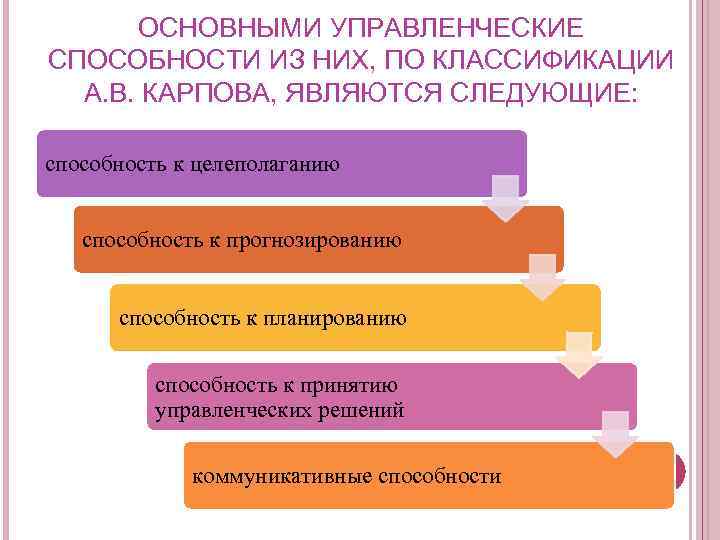 ОСНОВНЫМИ УПРАВЛЕНЧЕСКИЕ СПОСОБНОСТИ ИЗ НИХ, ПО КЛАССИФИКАЦИИ А.В. КАРПОВА, ЯВЛЯЮТСЯ СЛЕДУЮЩИЕ:

способность к целеполаганию

способность к прогнозированию

способность к планированию

способность к принятию управленческих решений

коммуникативные способности